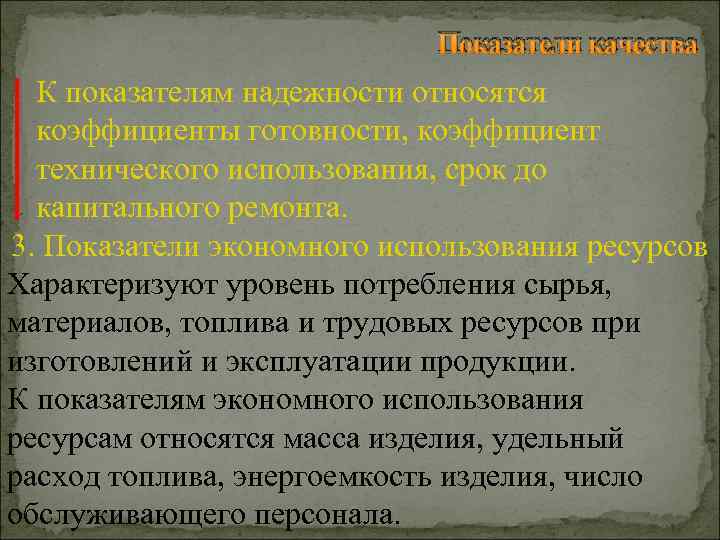 Показатели качества

К показателям надежности относятся коэффициенты готовности, коэффициент технического использования, срок до капитального ремонта.

3. Показатели экономного использования ресурсов

Характеризуют уровень потребления сырья, материалов, топлива и трудовых ресурсов при изготовлений и эксплуатации продукции.

К показателям экономного использования ресурсам относятся масса изделия, удельный расход топлива, энергоемкость изделия, число обслуживающего персонала.